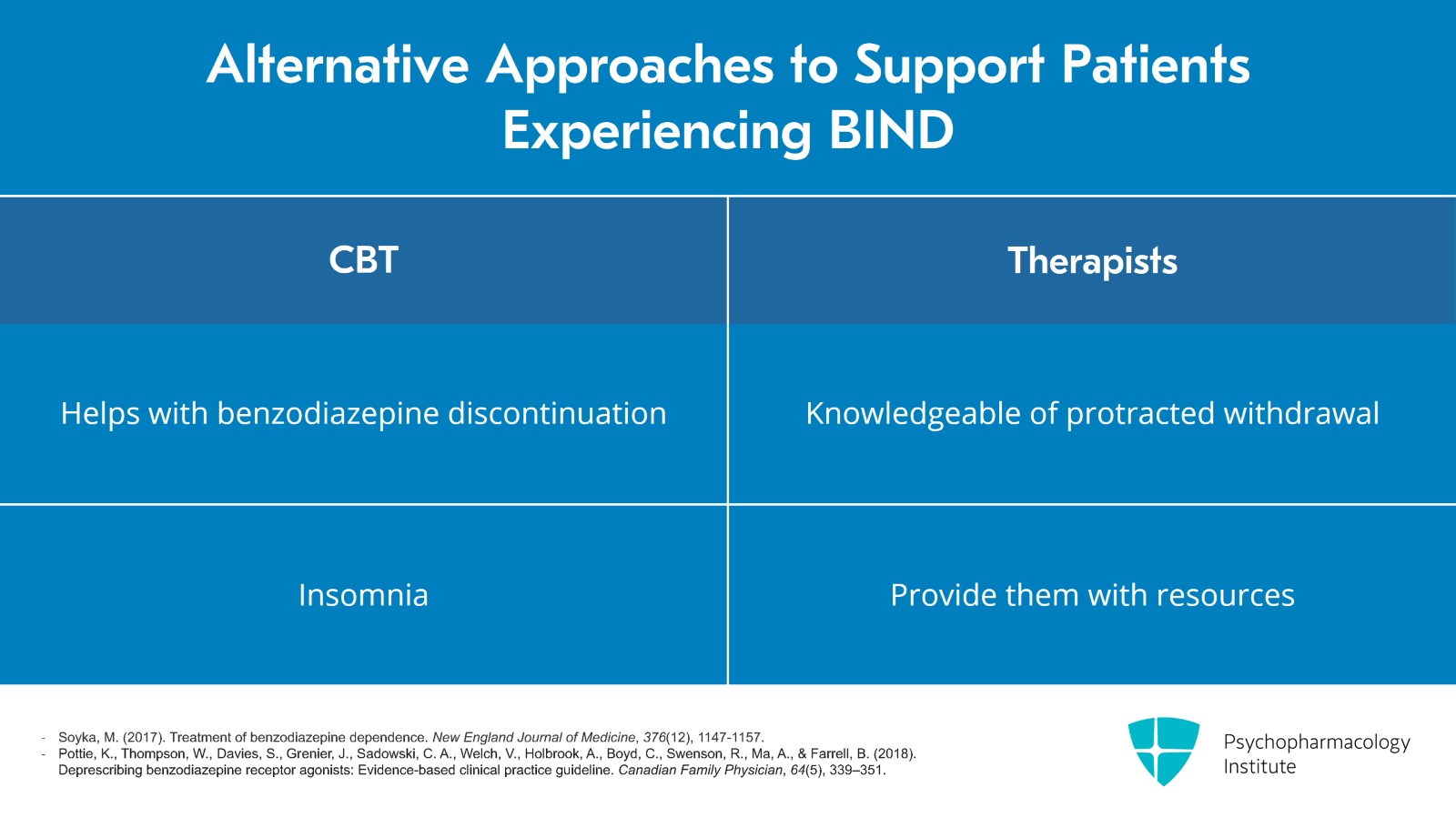 Alternative Approaches to Support Patients Experiencing BIND

| CBT | Therapists |
|---|---|
| Helps with benzodiazepine discontinuation | Knowledgeable of protracted withdrawal |
| Insomnia | Provide them with resources |

- Soyka, M. (2017). Treatment of benzodiazepine dependence. New England Journal of Medicine, 376(12), 1147-1157.
- Pottie, K., Thompson, W., Davies, S., Grenier, J., Sadowski, C. A., Welch, V., Holbrook, A., Boyd, C., Swenson, R., Ma, A., & Farrell, B. (2018). Deprescribing benzodiazepine receptor agonists: Evidence-based clinical practice guideline. Canadian Family Physician, 64(5), 339–351.

Psychopharmacology Institute